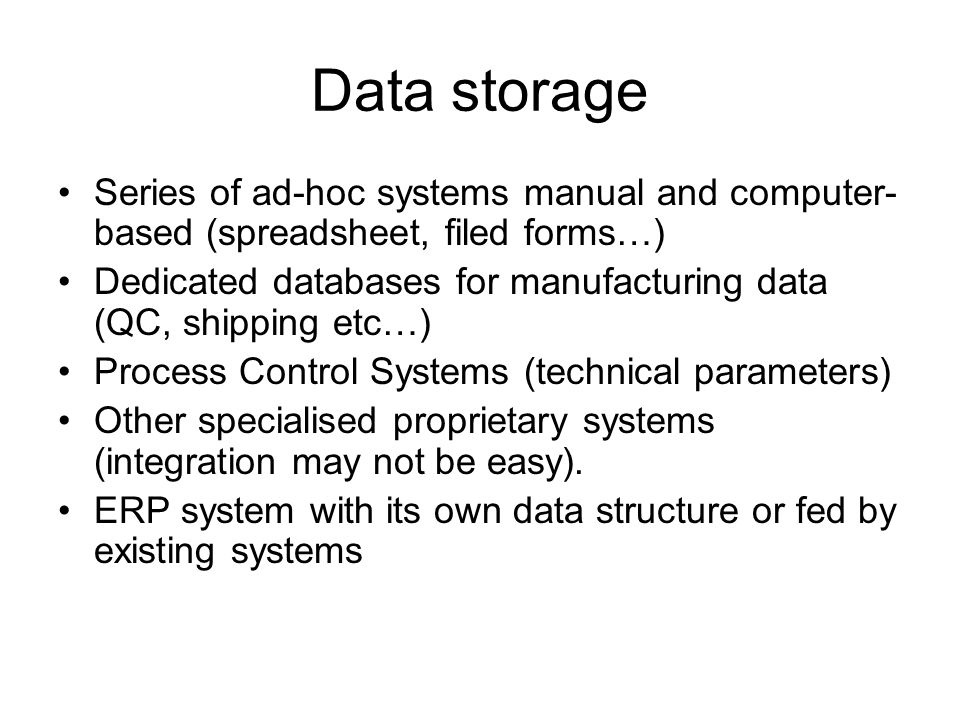 Data storage

• Series of ad-hoc systems manual and computer-based (spreadsheet, filed forms…)
• Dedicated databases for manufacturing data (QC, shipping etc…)
• Process Control Systems (technical parameters)
• Other specialised proprietary systems (integration may not be easy).
• ERP system with its own data structure or fed by existing systems